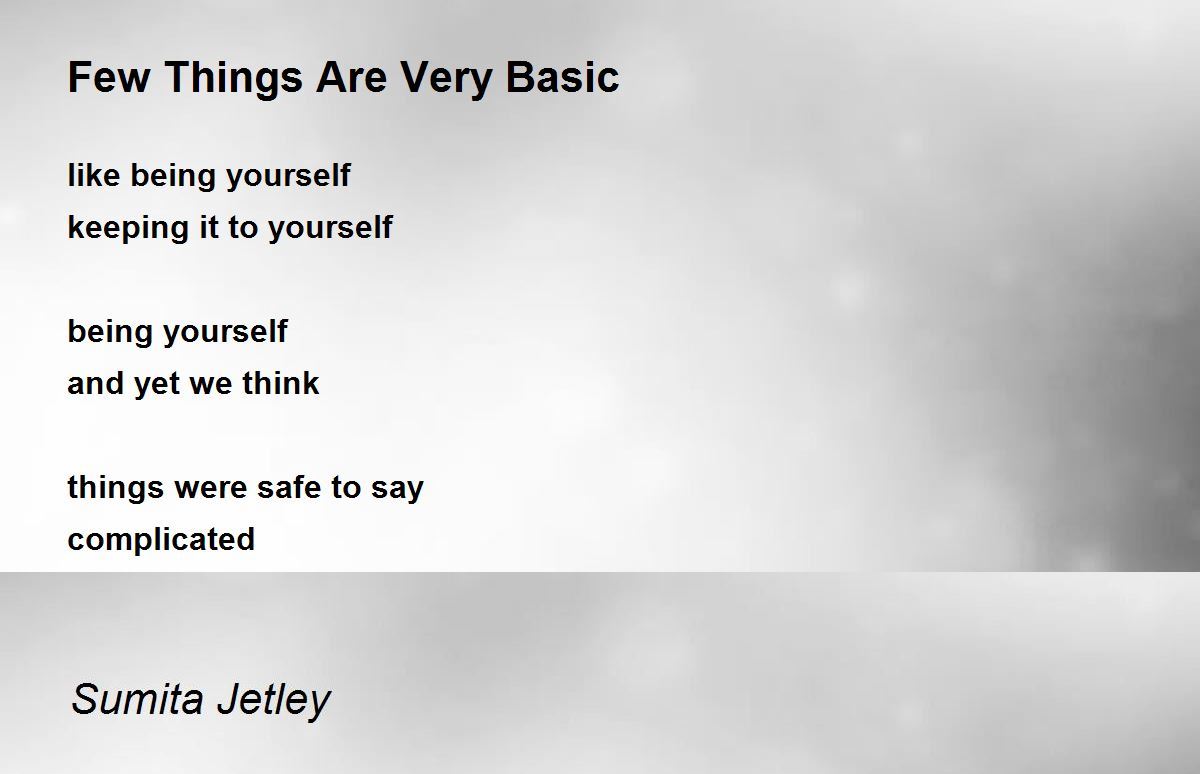 Few Things Are Very Basic

like being yourself
keeping it to yourself

being yourself
and yet we think

things were safe to say
complicated

Sumita Jetley